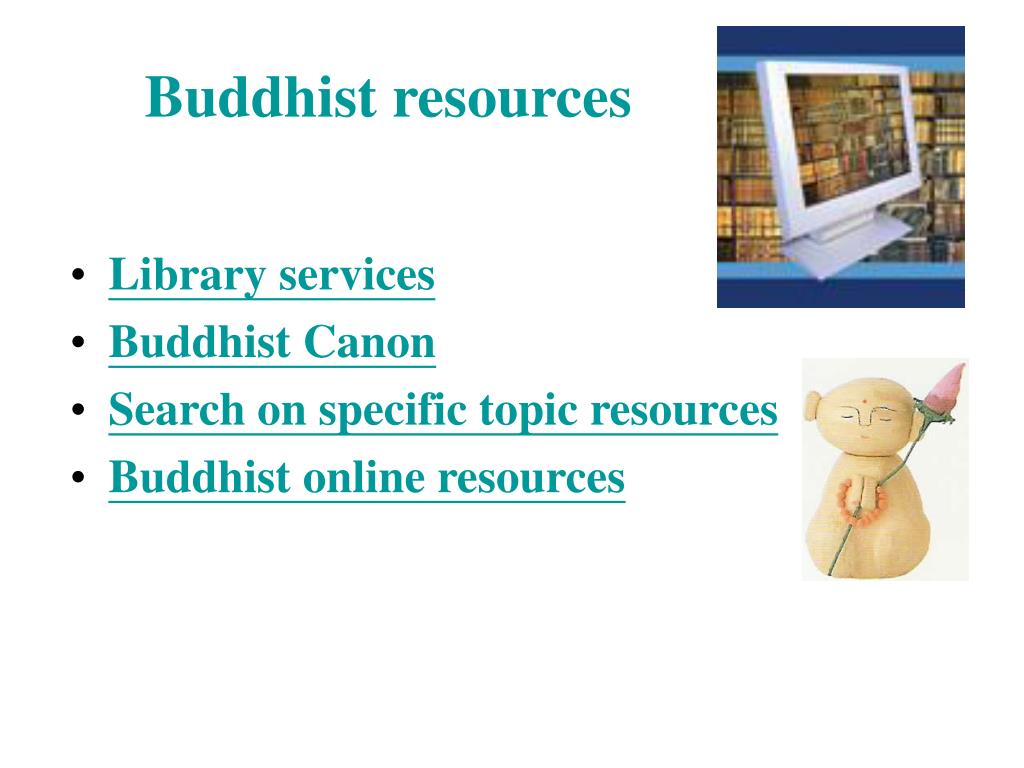 Buddhist resources

• Library services
• Buddhist Canon
• Search on specific topic resources
• Buddhist online resources